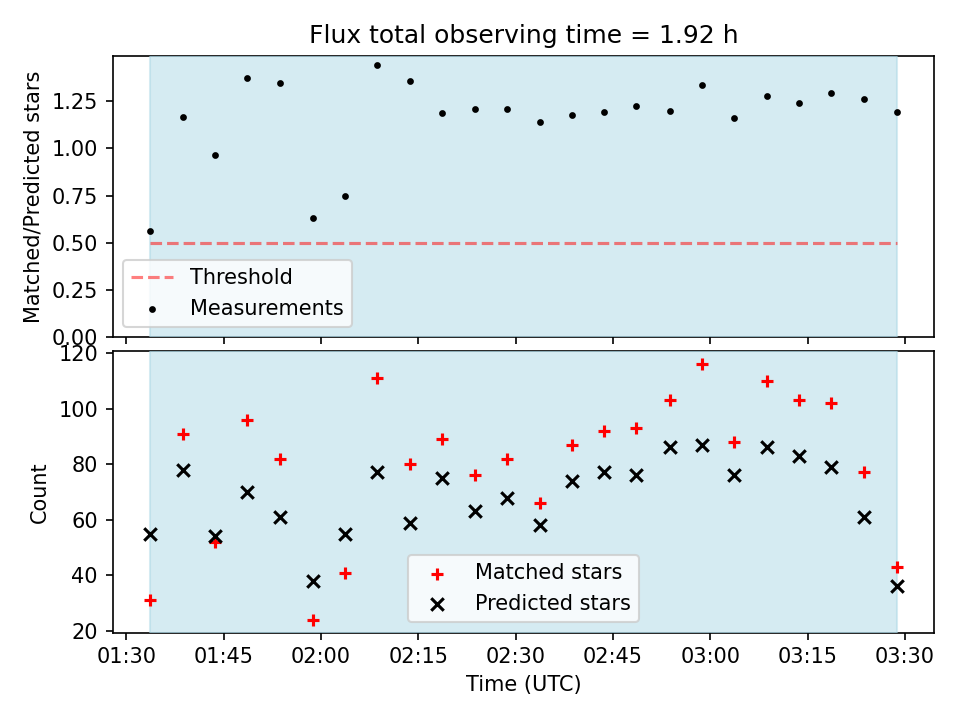 Flux total observing time = 1.92 h

Matched/Predicted stars

1.25
1.00
0.75
0.50
0.25
0.00

Threshold
Measurements

Count

120
100
80
60
40
20

Matched stars
Predicted stars

01:30 01:45 02:00 02:15 02:30 02:45 03:00 03:15 03:30

Time (UTC)